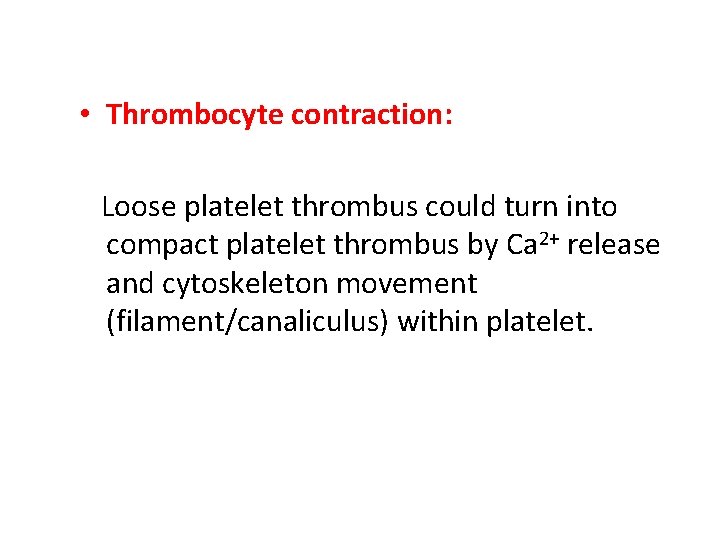 • Thrombocyte contraction:

Loose platelet thrombus could turn into compact platelet thrombus by $Ca^{2+}$ release and cytoskeleton movement (filament/canaliculus) within platelet.